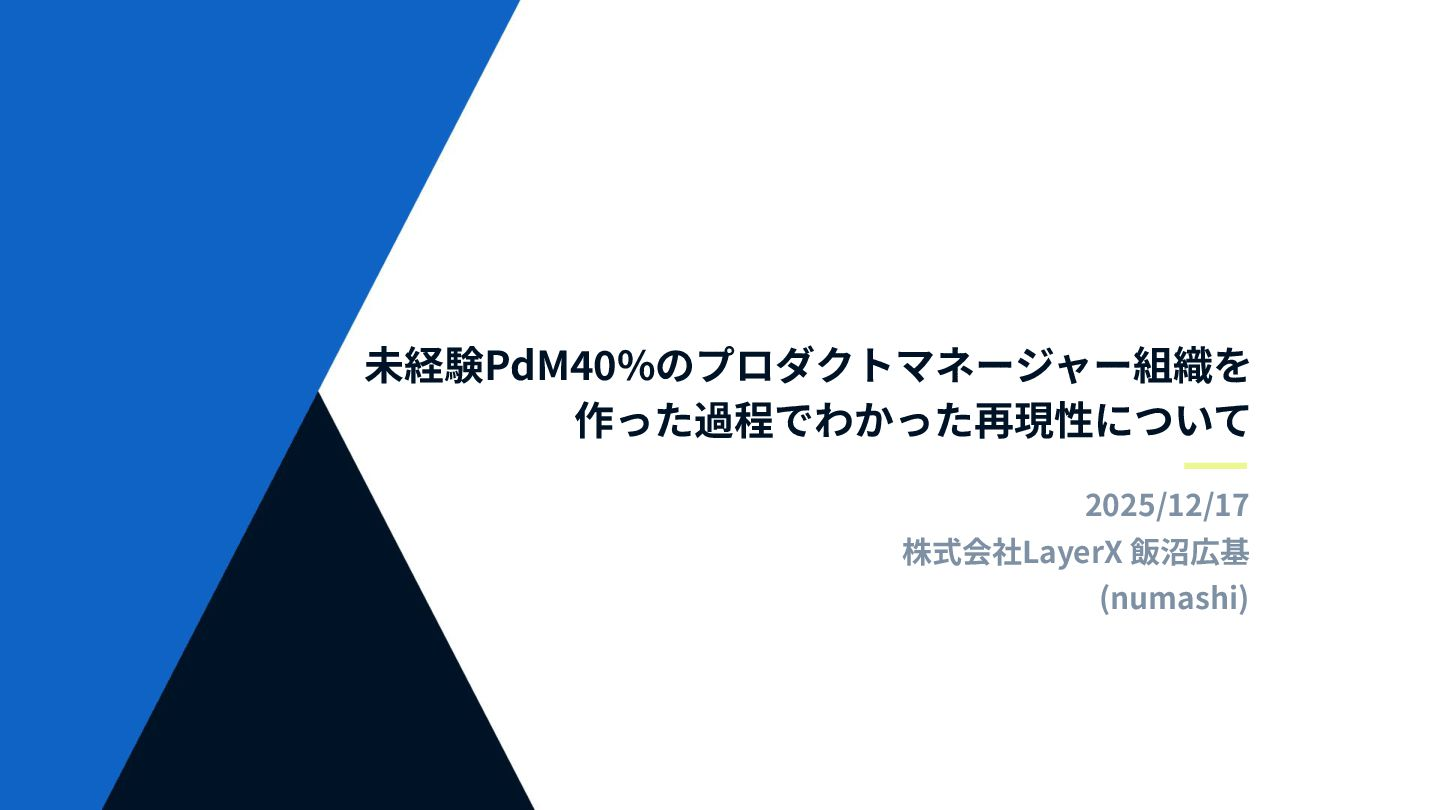 未経験PdM40%のプロダクトマネージャー組織を作った過程でわかった再現性について

2025/12/17
株式会社LayerX 飯沼広基
(numashi)